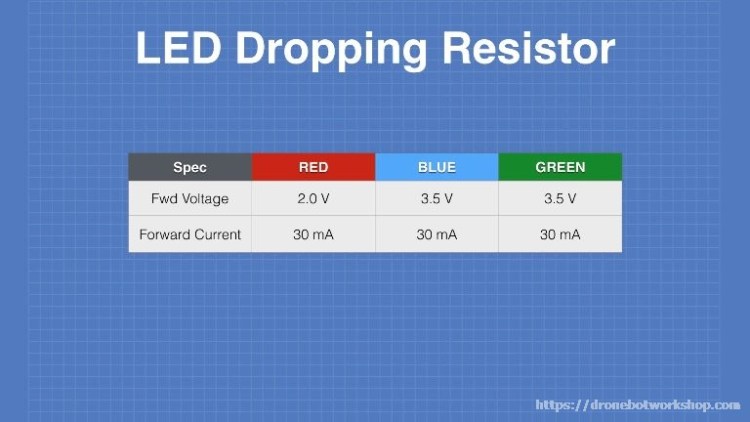 LED Dropping Resistor

| Spec | RED | BLUE | GREEN |
|---|---|---|---|
| Fwd Voltage | 2.0 V | 3.5 V | 3.5 V |
| Forward Current | 30 mA | 30 mA | 30 mA |

https://dronebotworkshop.com